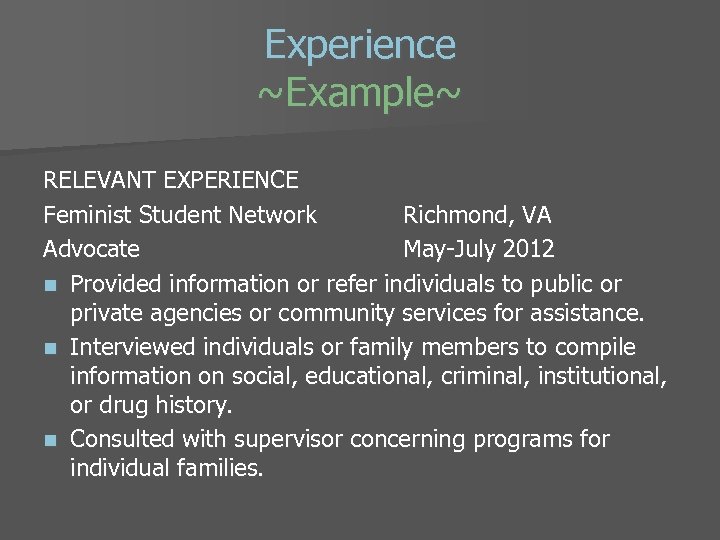 Experience
~Example~

RELEVANT EXPERIENCE
Feminist Student Network Richmond, VA
Advocate May-July 2012

- Provided information or refer individuals to public or private agencies or community services for assistance.
- Interviewed individuals or family members to compile information on social, educational, criminal, institutional, or drug history.
- Consulted with supervisor concerning programs for individual families.